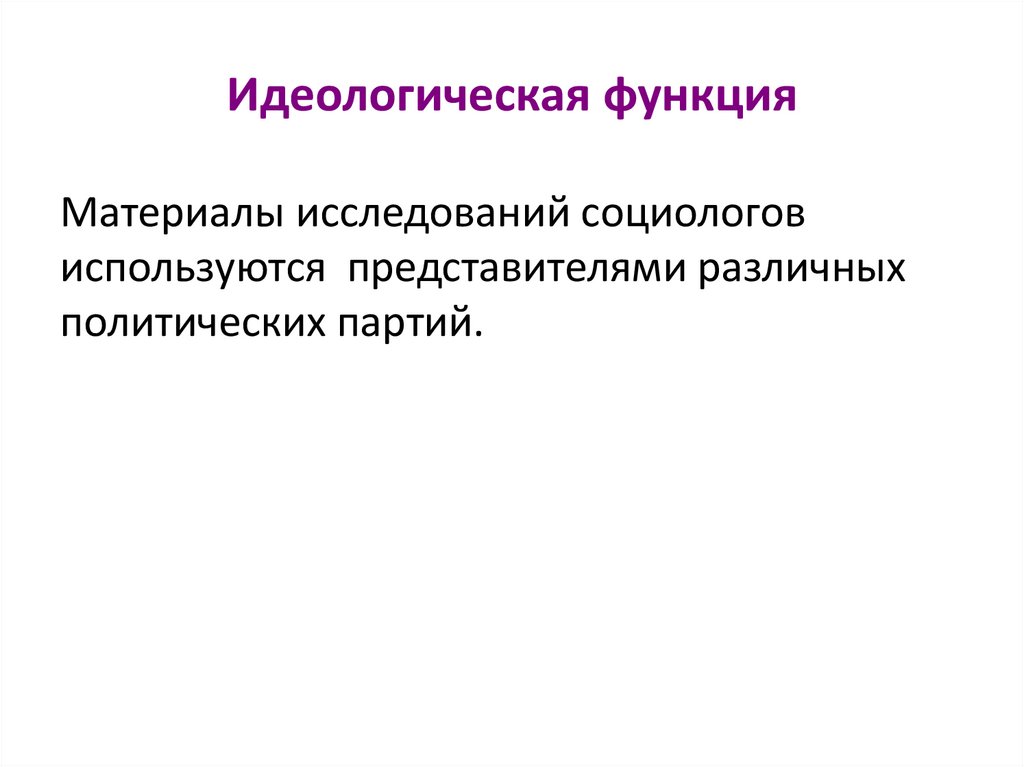 Идеологическая функция

Материалы исследований социологов используются  представителями различных политических партий.